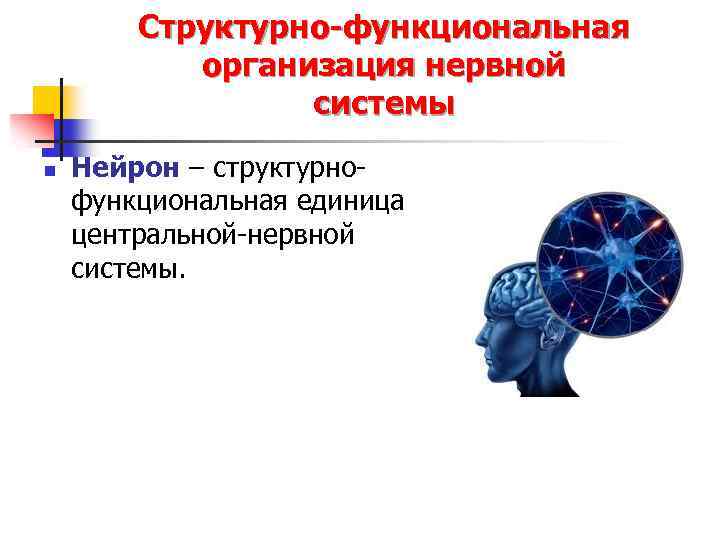 Структурно-функциональная организация нервной системы

Нейрон – структурно-функциональная единица центральной-нервной системы.